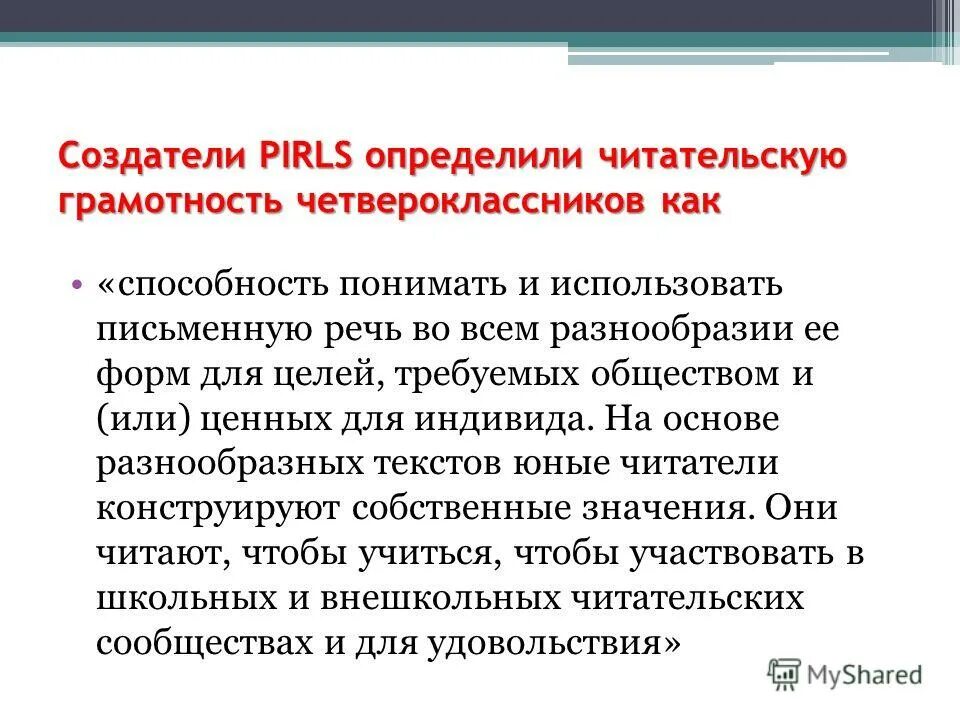 Создатели PIRLS определили читательскую грамотность четвероклассников как

• «способность понимать и использовать письменную речь во всем разнообразии ее форм для целей, требуемых обществом и (или) ценных для индивида. На основе разнообразных текстов юные читатели конструируют собственные значения. Они читают, чтобы учиться, чтобы участвовать в школьных и внешкольных читательских сообществах и для удовольствия»

MyShared